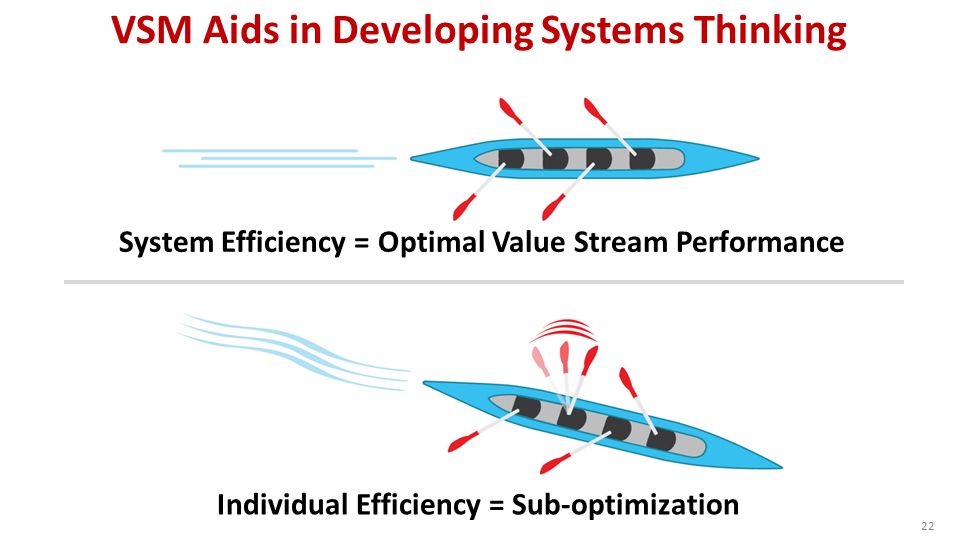 VSM Aids in Developing Systems Thinking

System Efficiency = Optimal Value Stream Performance

Individual Efficiency = Sub-optimization

22